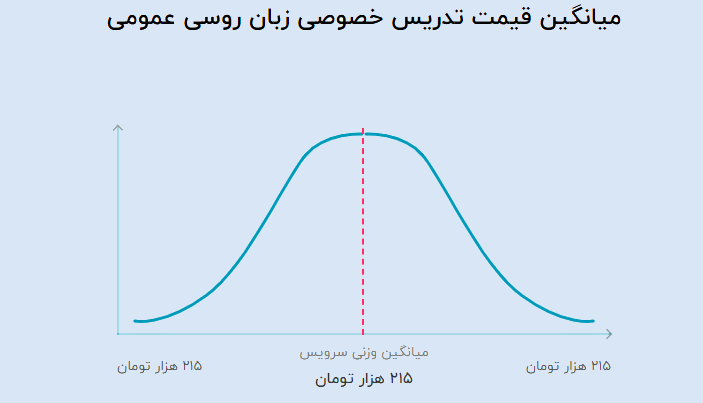 میانگین قیمت تدریس خصوصی زبان روسی عمومی

میانگین وزنی سرویس

۲۱۵ هزار تومان

۲۱۵ هزار تومان

۲۱۵ هزار تومان